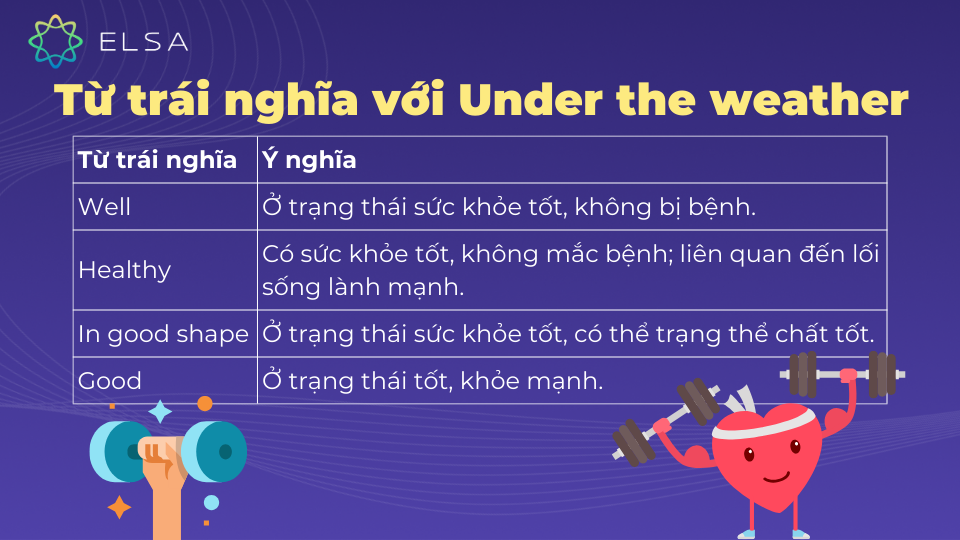 ELSA

Từ trái nghĩa với Under the weather

| Từ trái nghĩa | Ý nghĩa |
|---|---|
| Well | Ở trạng thái sức khỏe tốt, không bị bệnh. |
| Healthy | Có sức khỏe tốt, không mắc bệnh; liên quan đến lối sống lành mạnh. |
| In good shape | Ở trạng thái sức khỏe tốt, có thể trạng thể chất tốt. |
| Good | Ở trạng thái tốt, khỏe mạnh. |